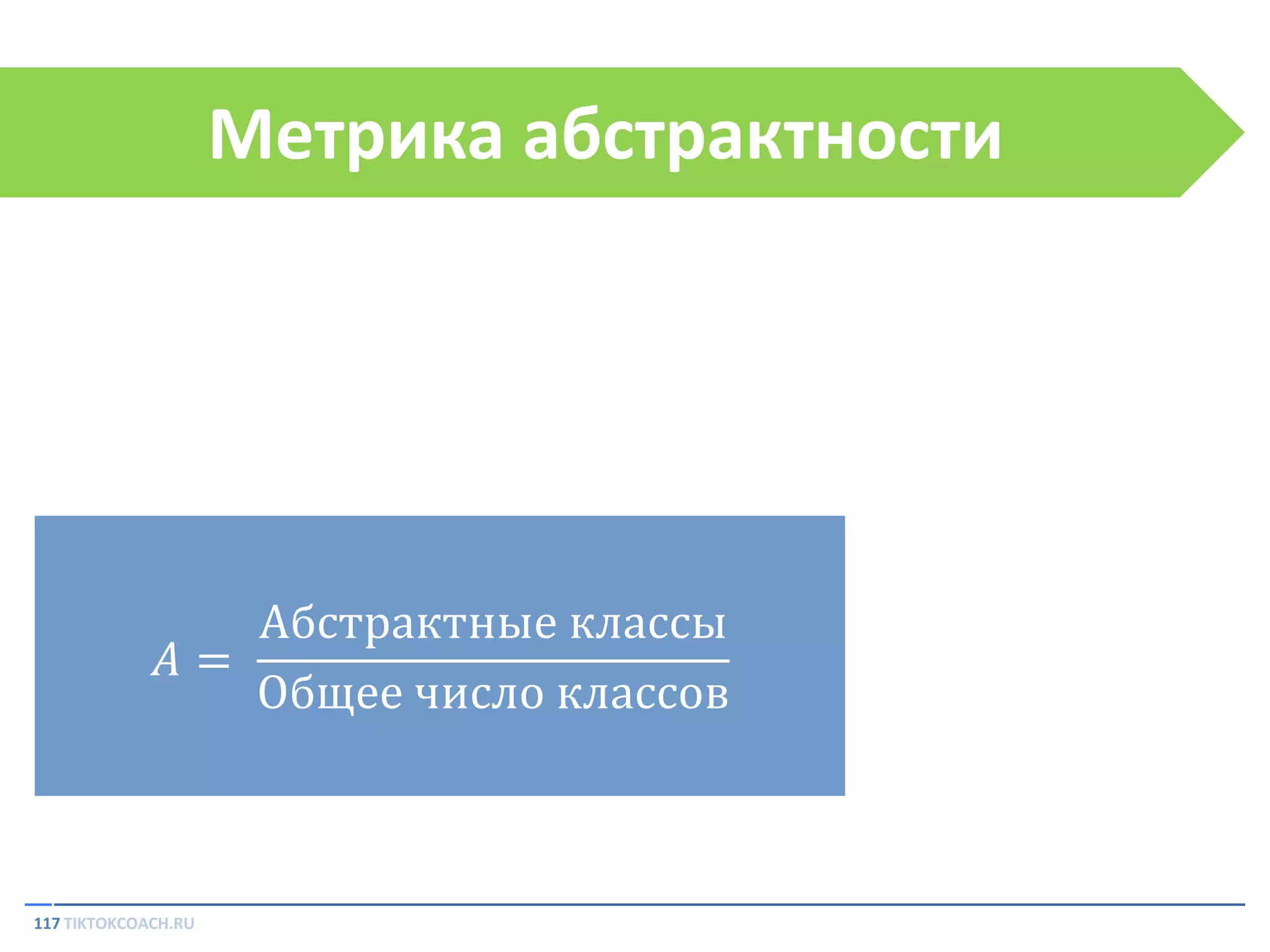 Метрика абстрактности

$A = \frac{\text{Абстрактные классы}}{\text{Общее число классов}}$

117 TIKTOKCOACH.RU